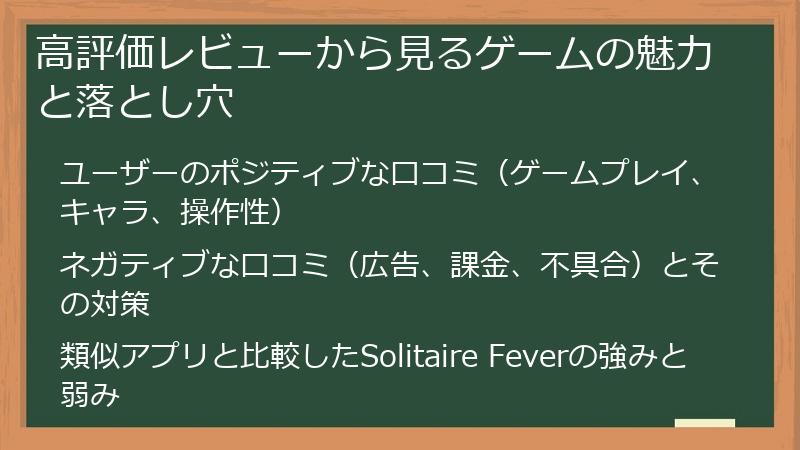 高評価レビューから見るゲームの魅力と落とし穴

ユーザーのポジティブな口コミ（ゲームプレイ、キャラ、操作性）

ネガティブな口コミ（広告、課金、不具合）とその対策

類似アプリと比較したSolitaire Feverの強みと弱み